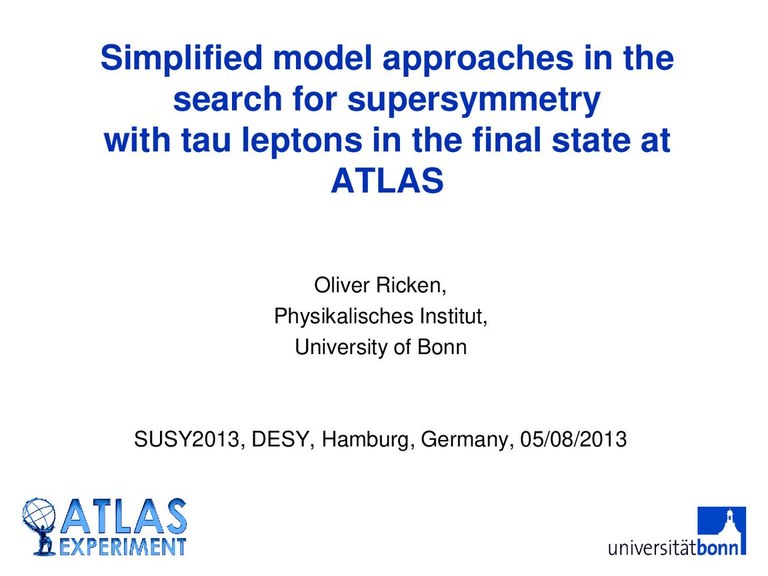 Simplified model approaches in the search for supersymmetry with tau leptons in the final state at ATLAS

Oliver Ricken,
Physikalisches Institut,
University of Bonn

SUSY2013, DESY, Hamburg, Germany, 05/08/2013

ATLAS EXPERIMENT

universitätbonn